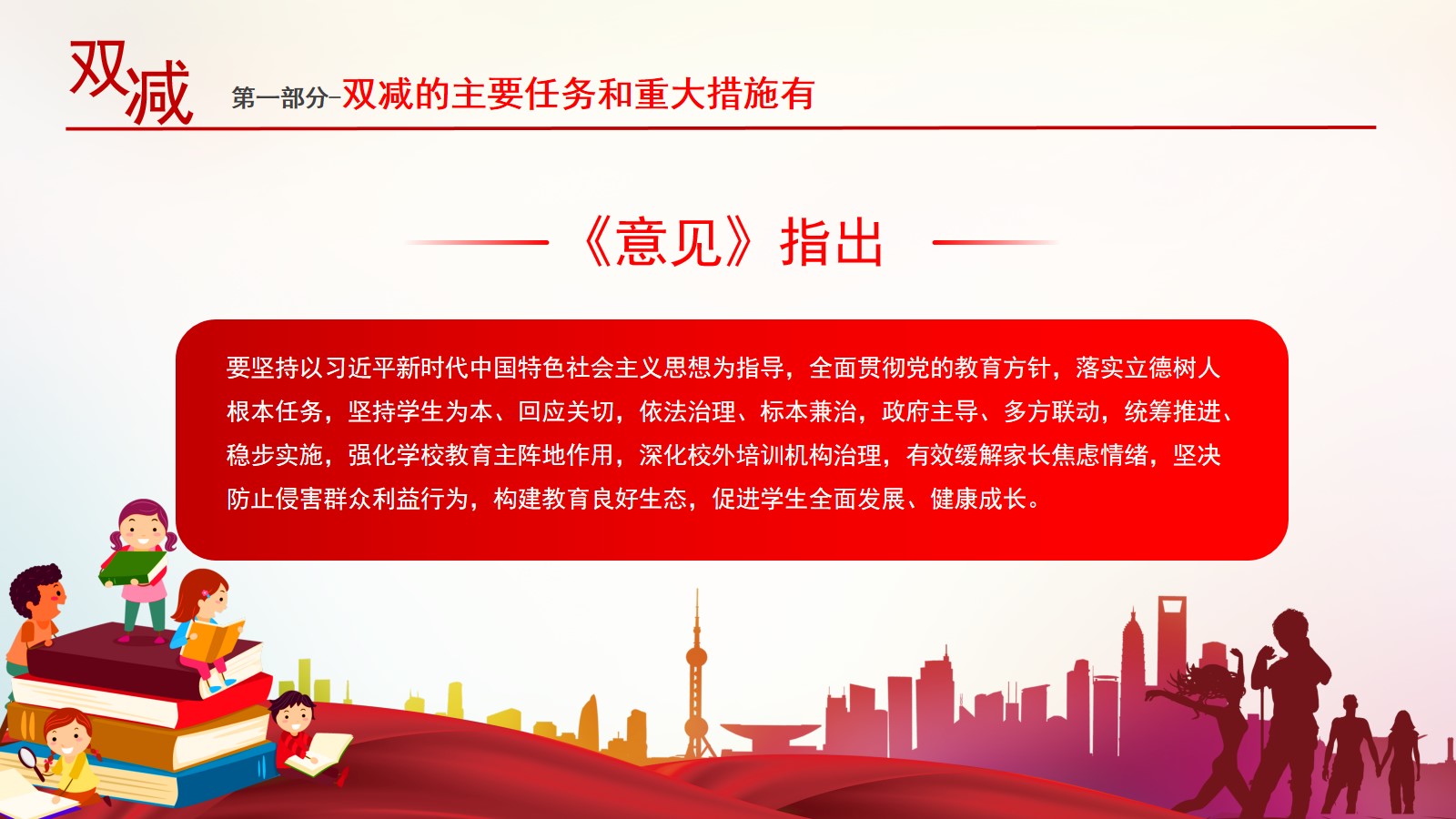 双减

第一部分-双减的主要任务和重大措施有

《意见》指出

要坚持以习近平新时代中国特色社会主义思想为指导，全面贯彻党的教育方针，落实立德树人根本任务，坚持学生为本、回应关切，依法治理、标本兼治，政府主导、多方联动，统筹推进、稳步实施，强化学校教育主阵地作用，深化校外培训机构治理，有效缓解家长焦虑情绪，坚决防止侵害群众利益行为，构建教育良好生态，促进学生全面发展、健康成长。